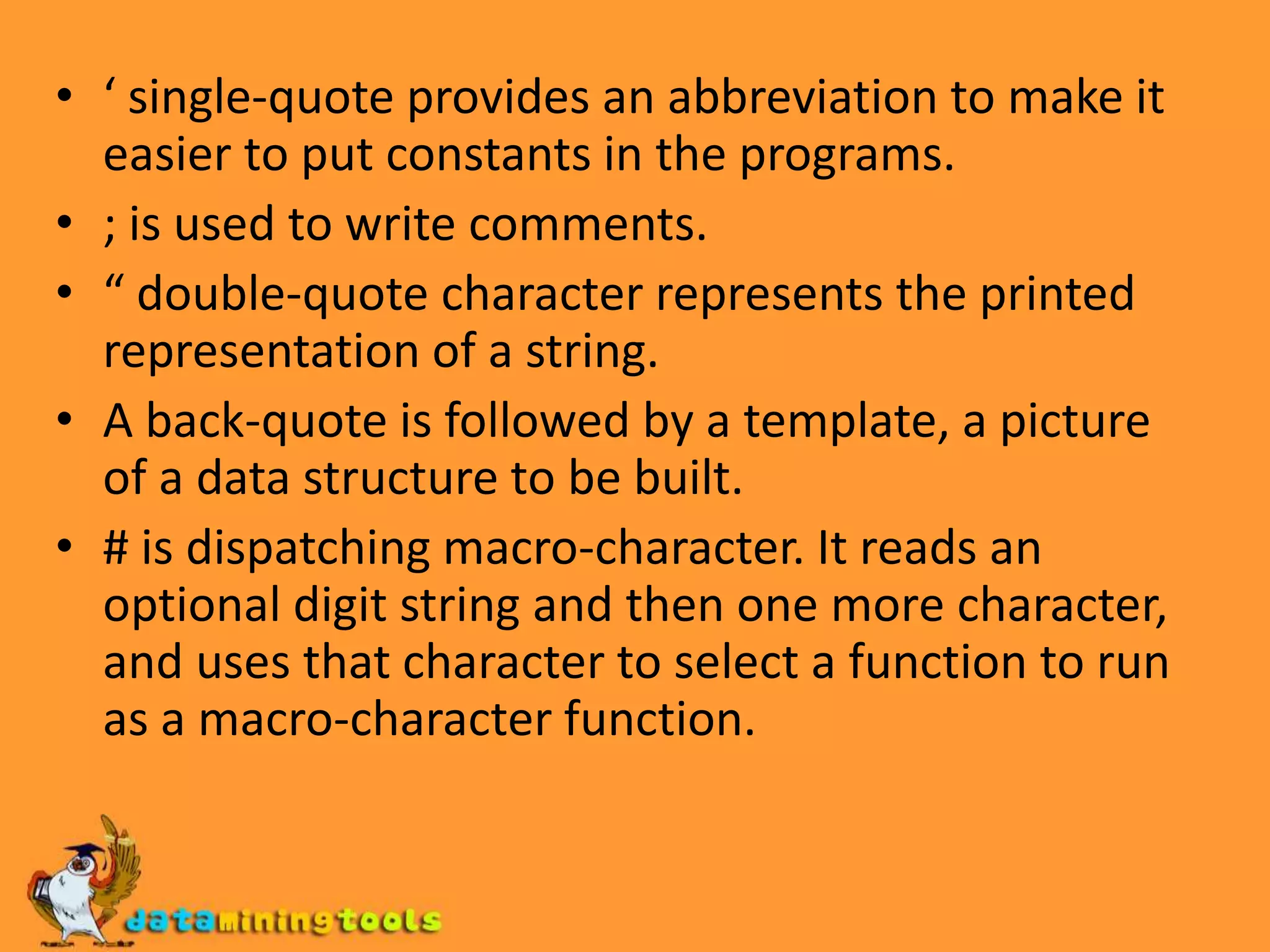 • ‘ single-quote provides an abbreviation to make it easier to put constants in the programs.
• ; is used to write comments.
• “ double-quote character represents the printed representation of a string.
• A back-quote is followed by a template, a picture of a data structure to be built.
• # is dispatching macro-character. It reads an optional digit string and then one more character, and uses that character to select a function to run as a macro-character function.

dataminingtools